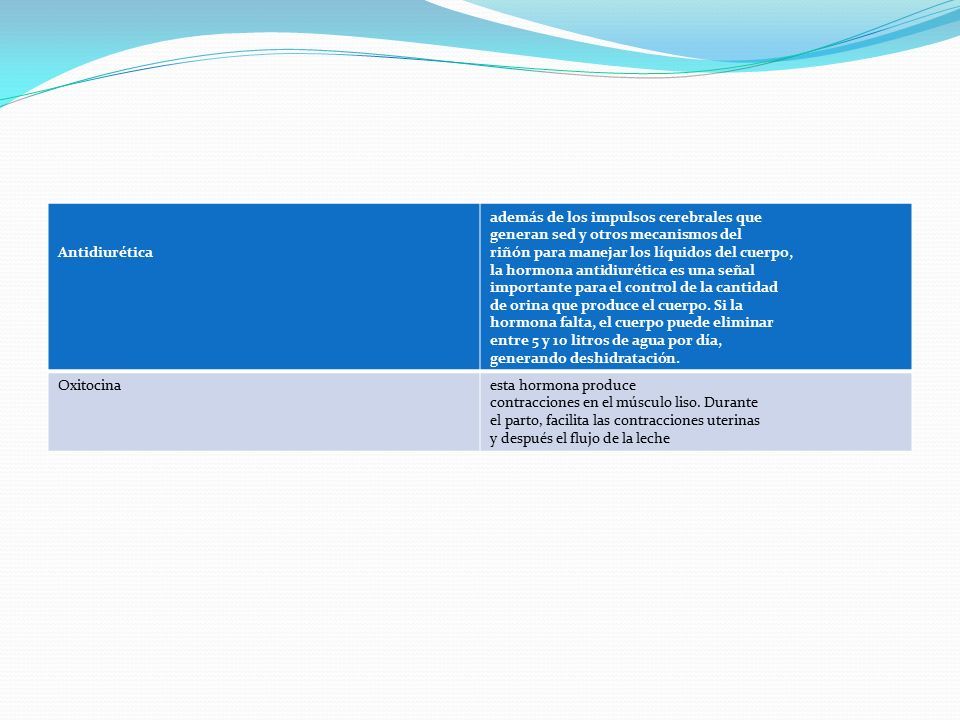 | Antidiurética | además de los impulsos cerebrales que generan sed y otros mecanismos del riñón para manejar los líquidos del cuerpo, la hormona antidiurética es una señal importante para el control de la cantidad de orina que produce el cuerpo. Si la hormona falta, el cuerpo puede eliminar entre 5 y 10 litros de agua por día, generando deshidratación. |
|---|---|
| Oxitocina | esta hormona produce contracciones en el músculo liso. Durante el parto, facilita las contracciones uterinas y después el flujo de la leche |